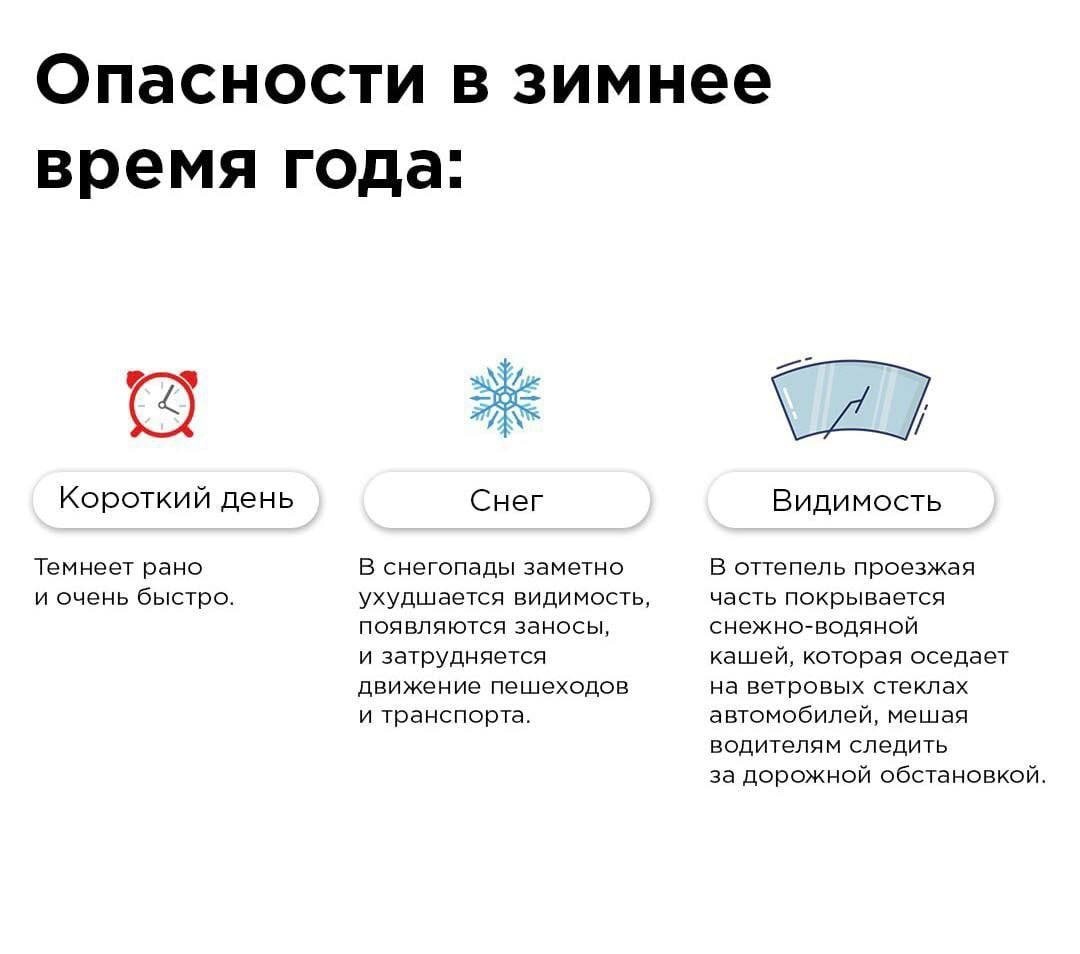 Опасности в зимнее время года:

Короткий день

Темнеет рано и очень быстро.

Снег

В снегопады заметно ухудшается видимость, появляются заносы, и затрудняется движение пешеходов и транспорта.

Видимость

В оттепель проезжая часть покрывается снежно-водяной кашей, которая оседает на ветровых стеклах автомобилей, мешая водителям следить за дорожной обстановкой.